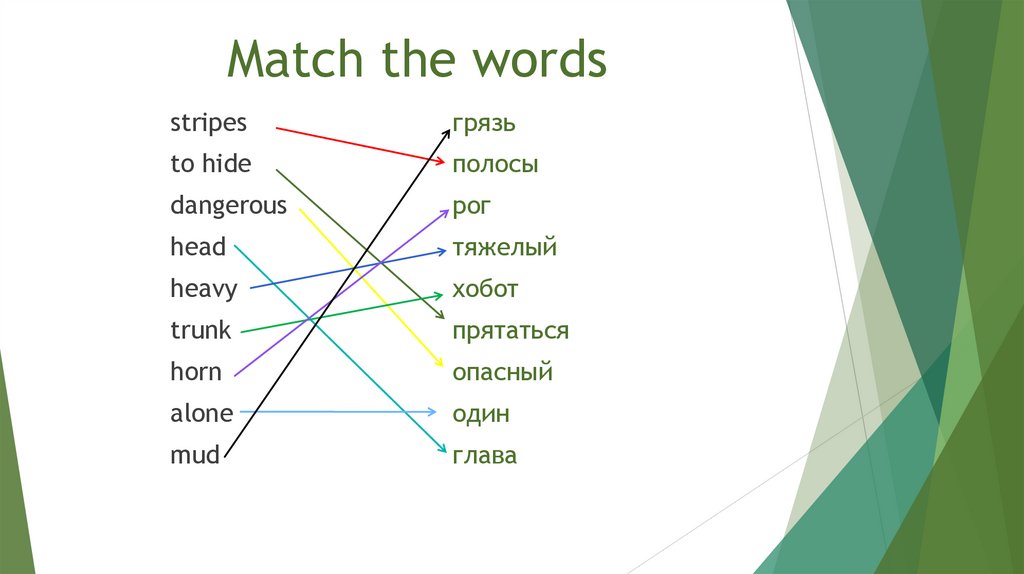 Match the words

stripes
to hide
dangerous
head
heavy
trunk
horn
alone
mud

грязь
полосы
рог
тяжелый
хобот
прятаться
опасный
один
глава